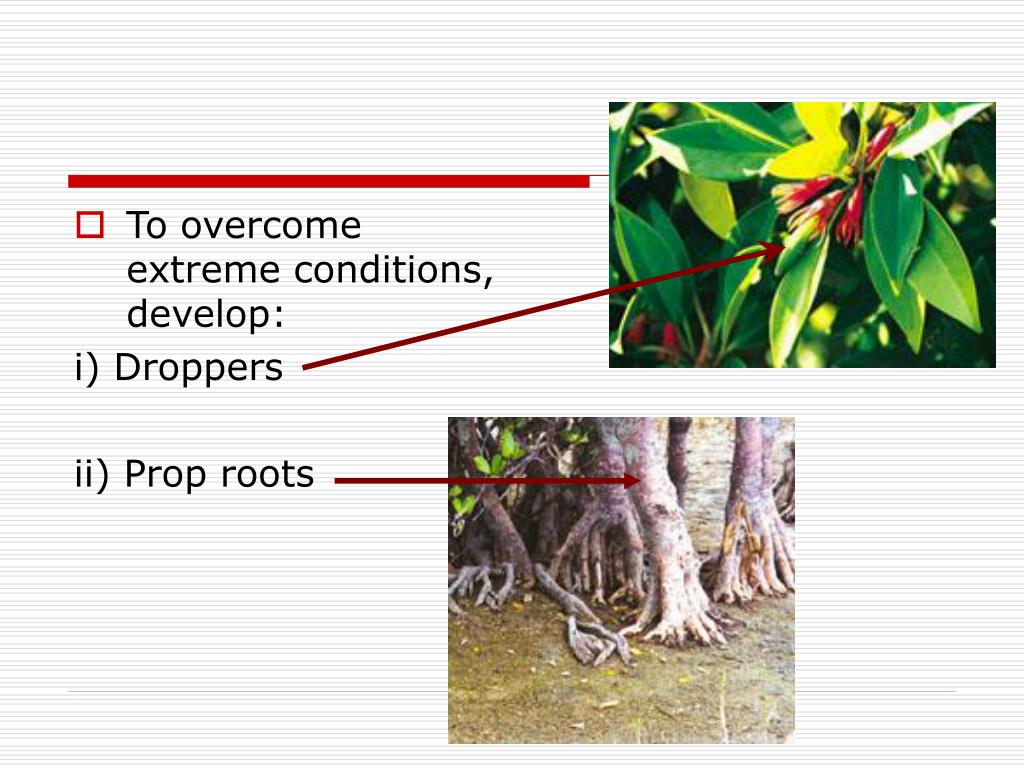 To overcome extreme conditions, develop:

i) Droppers

ii) Prop roots